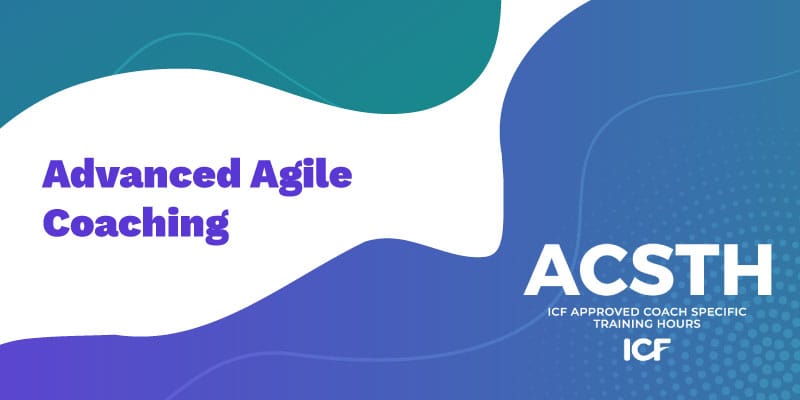 Advanced Agile Coaching

ACSTH
ICF APPROVED COACH SPECIFIC TRAINING HOURS
ICF